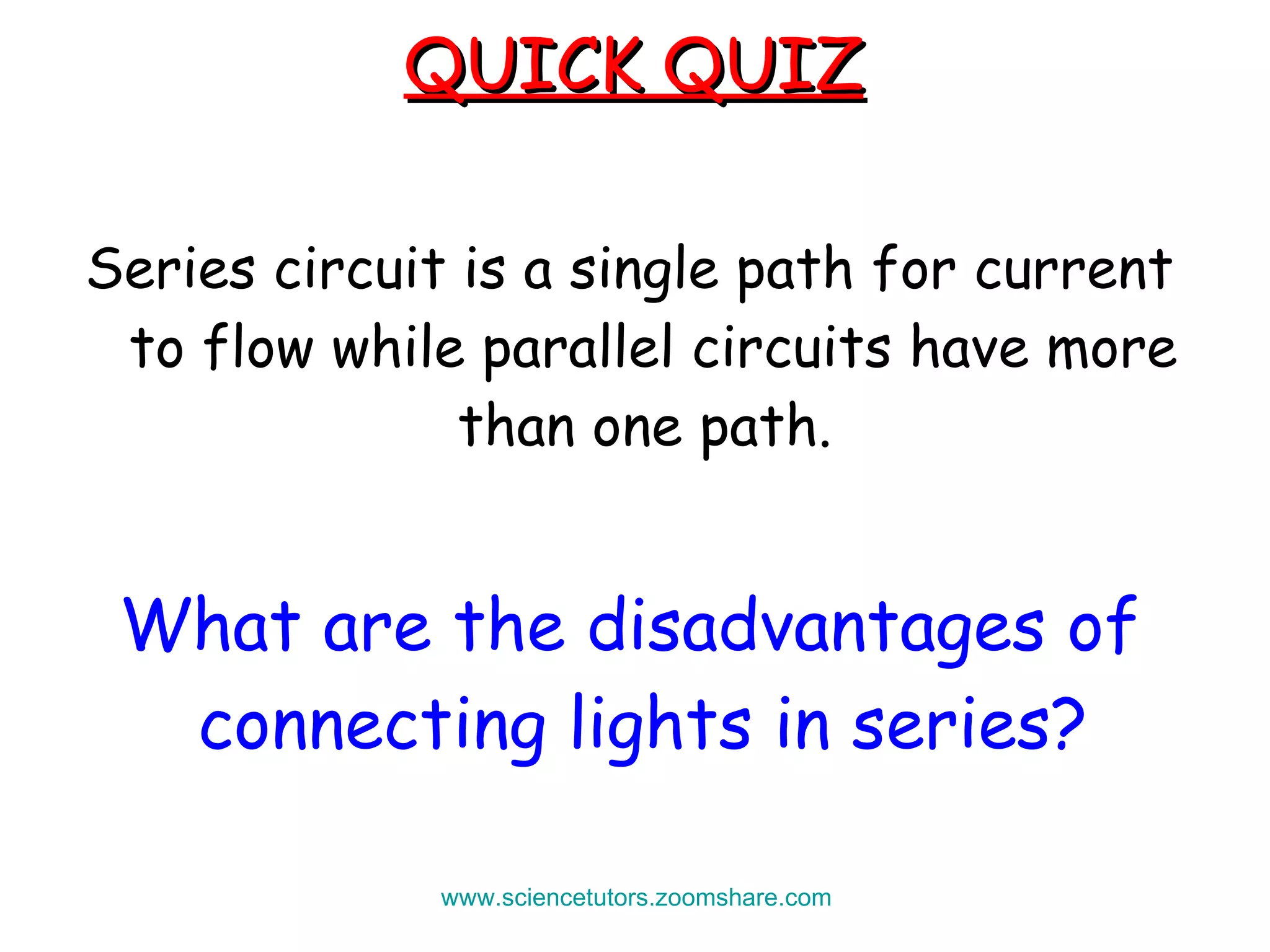 QUICK QUIZ

Series circuit is a single path for current to flow while parallel circuits have more than one path.

What are the disadvantages of connecting lights in series?

www.sciencetutors.zoomshare.com